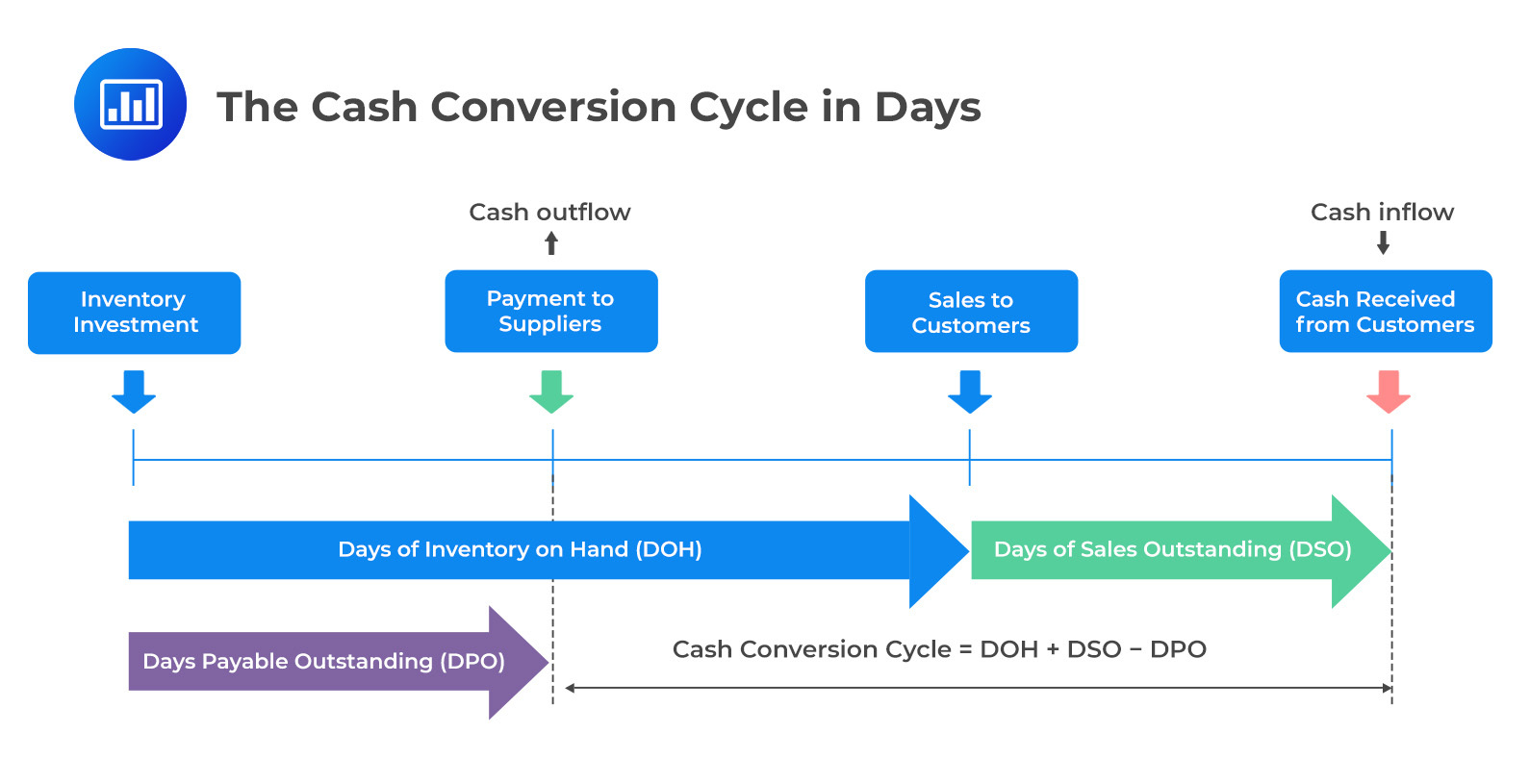 The Cash Conversion Cycle in Days

Cash outflow

Cash inflow

Inventory Investment

Payment to Suppliers

Sales to Customers

Cash Received from Customers

Days of Inventory on Hand (DOH)

Days of Sales Outstanding (DSO)

Days Payable Outstanding (DPO)

Cash Conversion Cycle = DOH + DSO − DPO